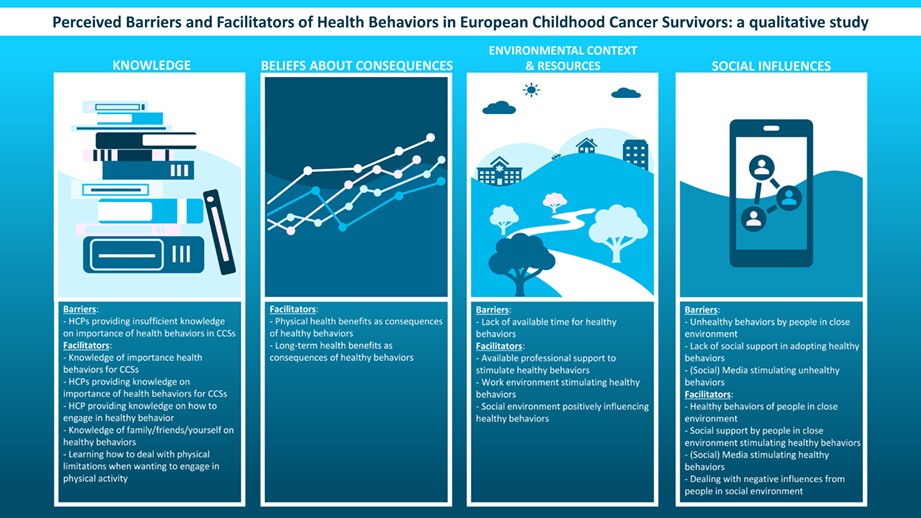 Perceived Barriers and Facilitators of Health Behaviors in European Childhood Cancer Survivors: a qualitative study

KNOWLEDGE

Barriers:
- HCPs providing insufficient knowledge on importance of health behaviors in CCSs
Facilitators:
- Knowledge of importance health behaviors for CCSs
- HCPs providing knowledge on importance of health behaviors for CCSs
- HCP providing knowledge on how to engage in healthy behavior
- Knowledge of family/friends/yourself on healthy behaviors
- Learning how to deal with physical limitations when wanting to engage in physical activity

BELIEFS ABOUT CONSEQUENCES

Facilitators:
- Physical health benefits as consequences of healthy behaviors
- Long-term health benefits as consequences of healthy behaviors

ENVIRONMENTAL CONTEXT & RESOURCES

Barriers:
- Lack of available time for healthy behaviors
Facilitators:
- Available professional support to stimulate healthy behaviors
- Work environment stimulating healthy behaviors
- Social environment positively influencing healthy behaviors

SOCIAL INFLUENCES

Barriers:
- Unhealthy behaviors by people in close environment
- Lack of social support in adopting healthy behaviors
- (Social) Media stimulating unhealthy behaviors
Facilitators:
- Healthy behaviors of people in close environment
- Social support by people in close environment stimulating healthy behaviors
- (Social) Media stimulating healthy behaviors
- Dealing with negative influences from people in social environment